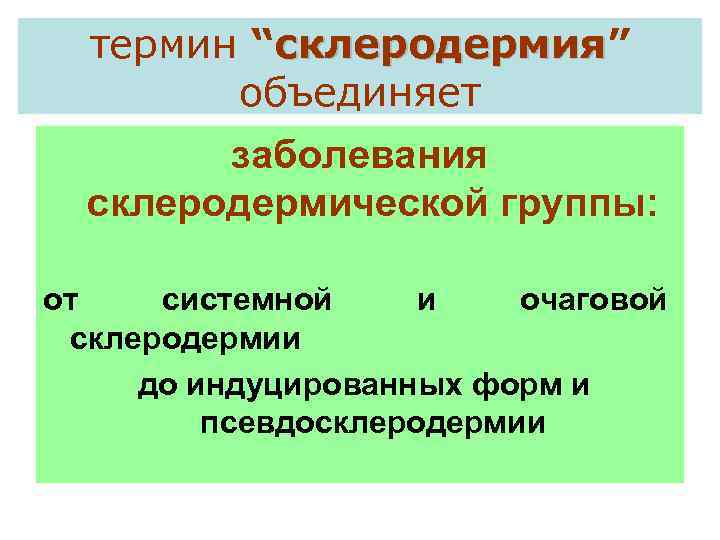 термин “склеродермия” объединяет

заболевания склеродермической группы:

от системной и очаговой склеродермии

до индуцированных форм и псевдосклеродермии